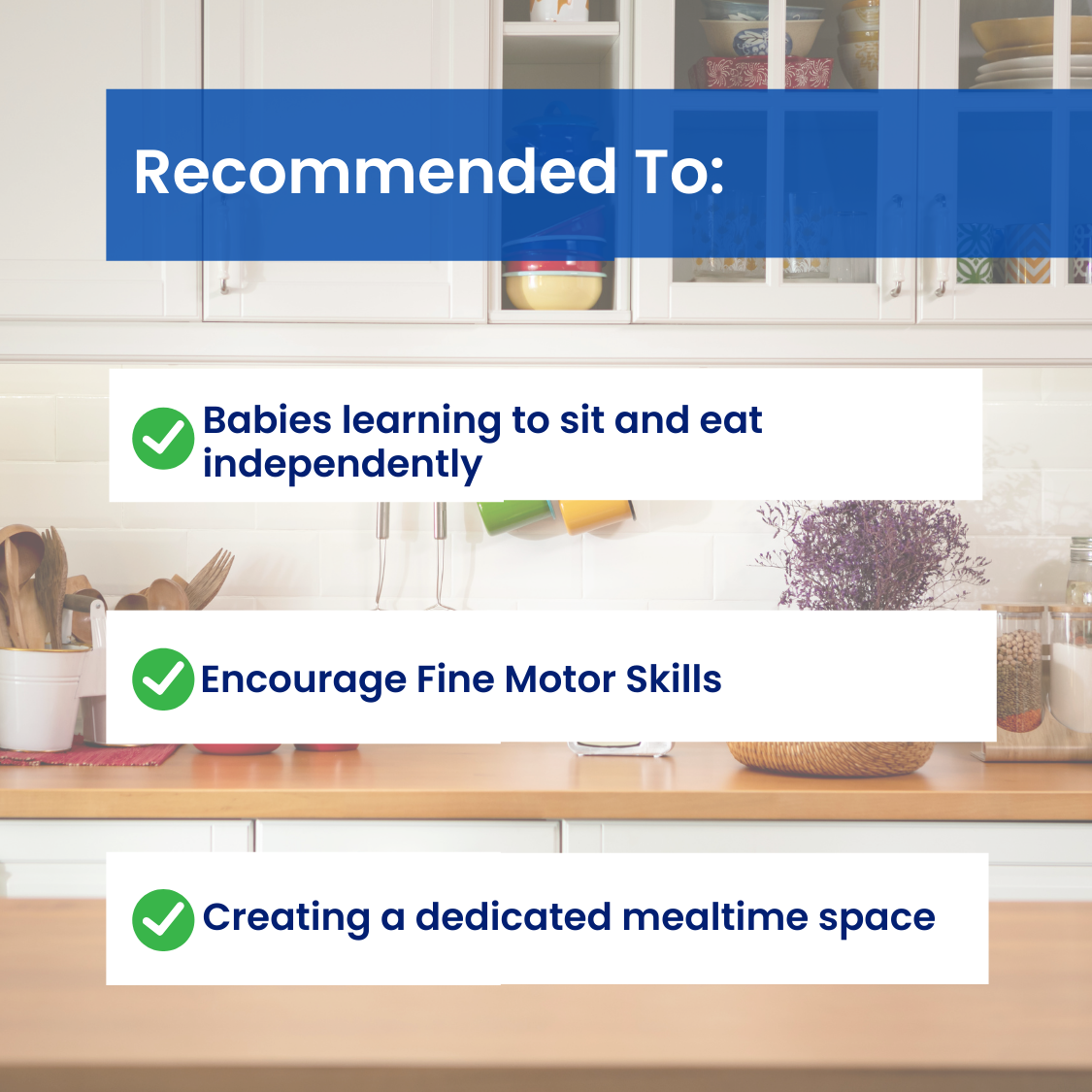 Recommended To:

Babies learning to sit and eat independently

Encourage Fine Motor Skills

Creating a dedicated mealtime space